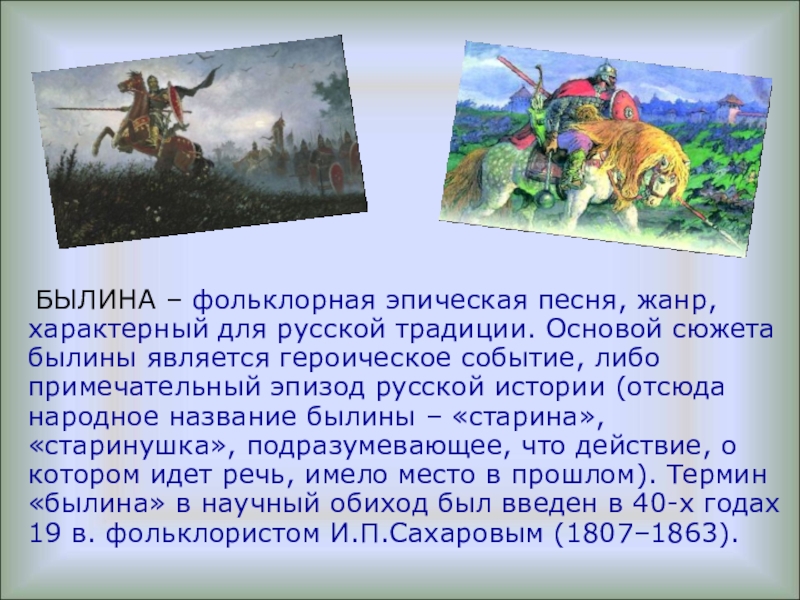 БЫЛИНА – фольклорная эпическая песня, жанр, характерный для русской традиции. Основой сюжета былины является героическое событие, либо примечательный эпизод русской истории (отсюда народное название былины – «старина», «старинушка», подразумевающее, что действие, о котором идет речь, имело место в прошлом). Термин «былина» в научный обиход был введен в 40-х годах 19 в. фольклористом И.П.Сахаровым (1807–1863).